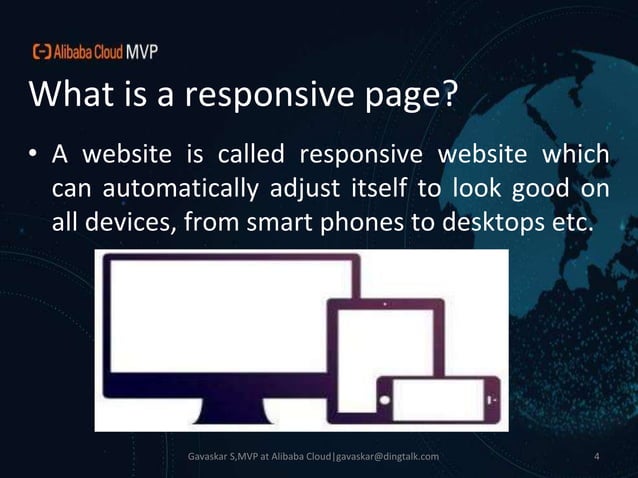 Alibaba Cloud MVP

What is a responsive page?

• A website is called responsive website which can automatically adjust itself to look good on all devices, from smart phones to desktops etc.

Gavaskar S,MVP at Alibaba Cloud|gavaskar@dingtalk.com

4